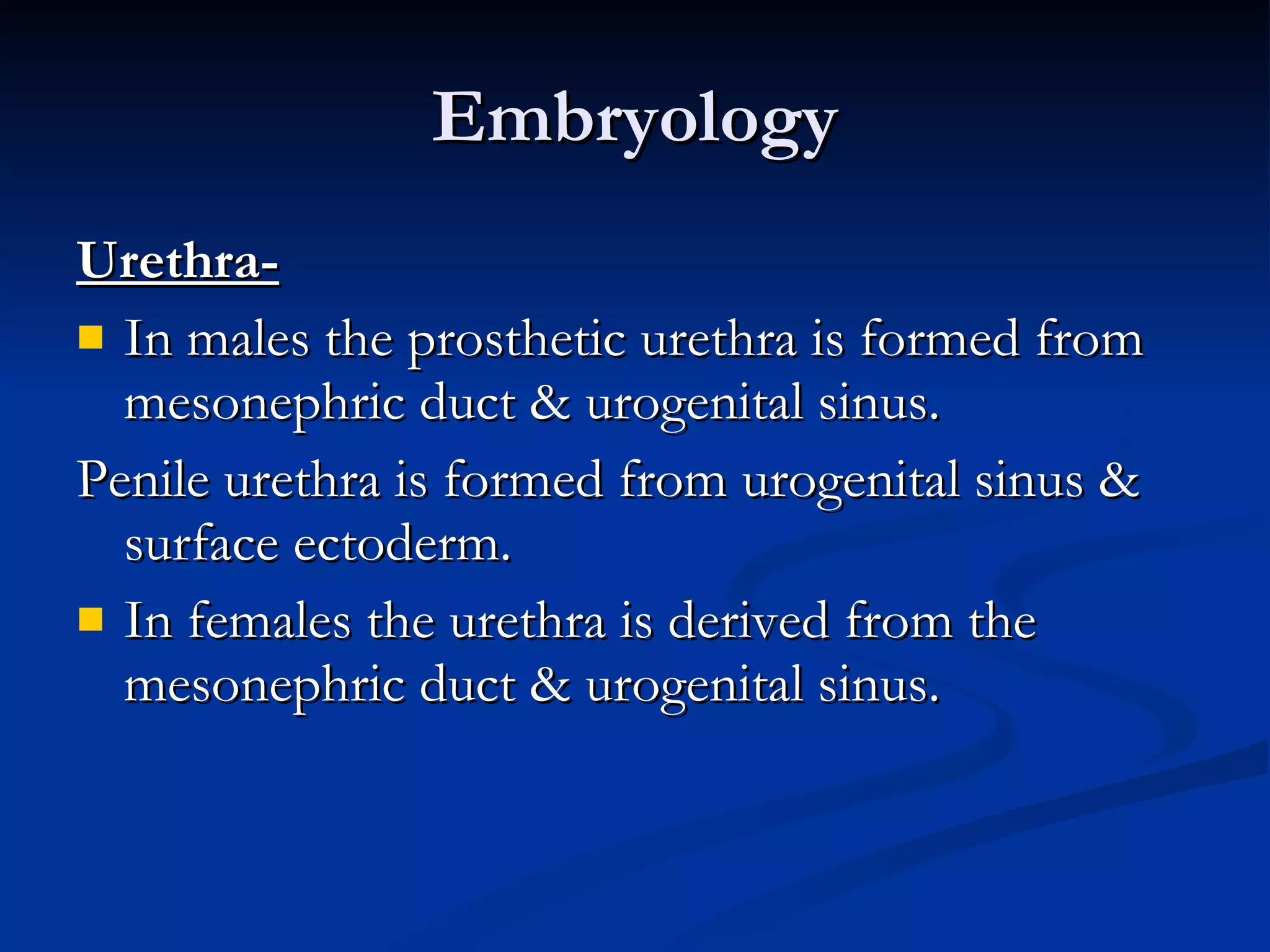 Embryology

Urethra-

In males the prosthetic urethra is formed from mesonephric duct & urogenital sinus.

Penile urethra is formed from urogenital sinus & surface ectoderm.

In females the urethra is derived from the mesonephric duct & urogenital sinus.